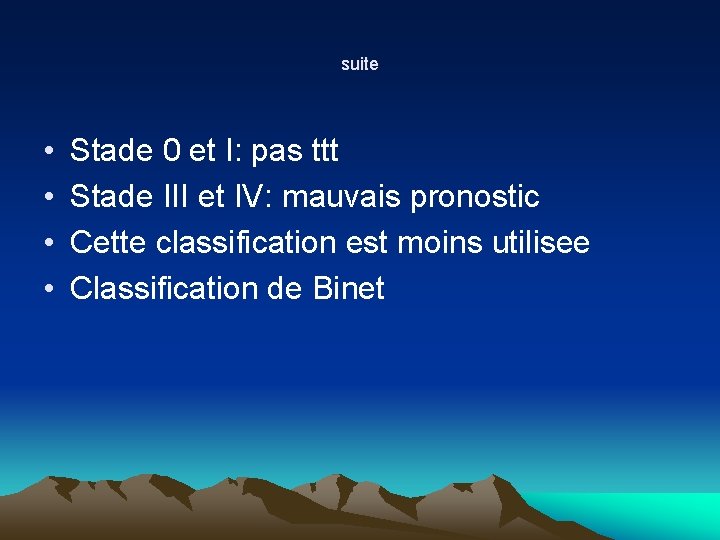 suite

• Stade 0 et I: pas ttt
• Stade III et IV: mauvais pronostic
• Cette classification est moins utilisee
• Classification de Binet